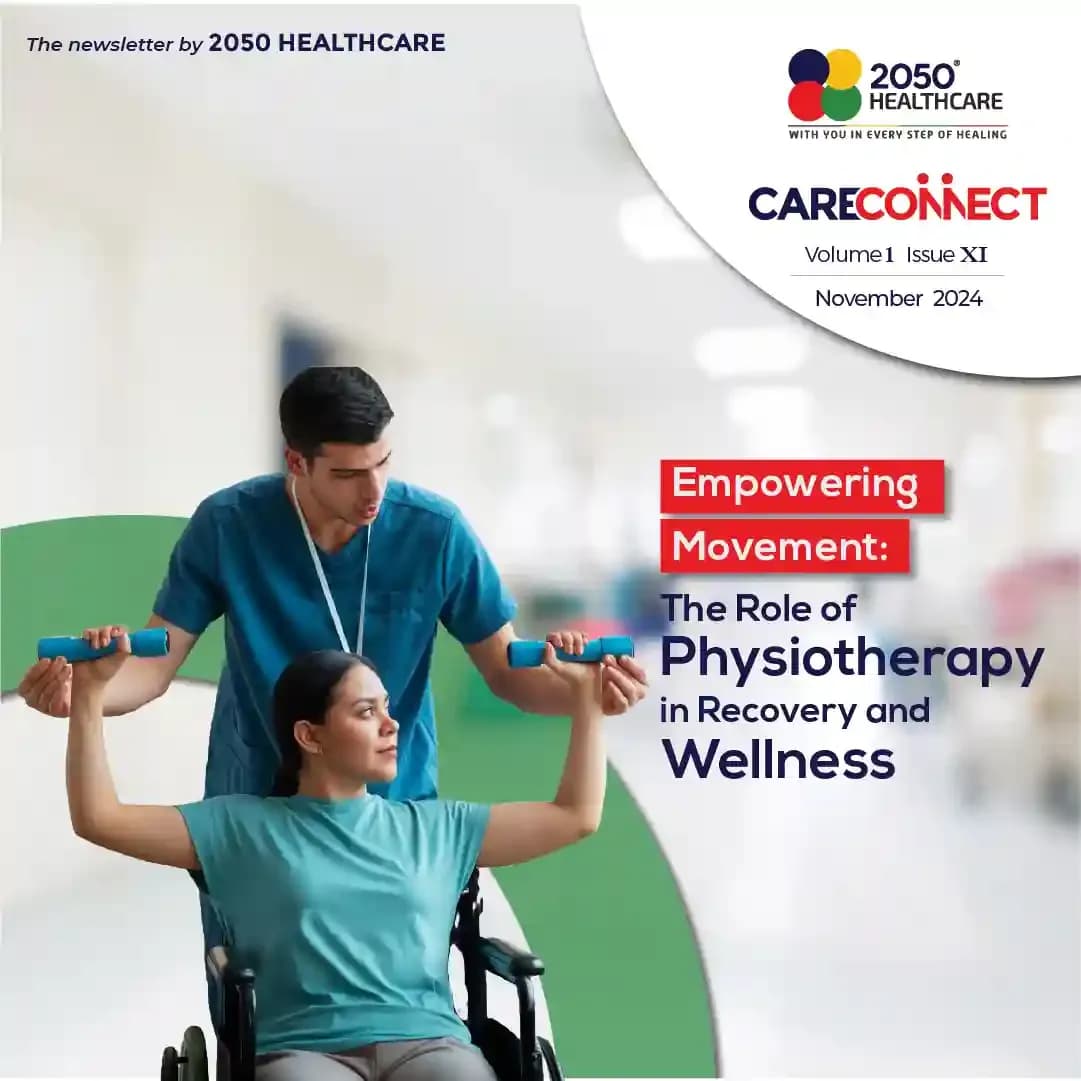 The newsletter by 2050 HEALTHCARE

2050® HEALTHCARE
WITH YOU IN EVERY STEP OF HEALING

CARECONNECT
Volume 1 Issue XI
November 2024

Empowering Movement: The Role of Physiotherapy in Recovery and Wellness